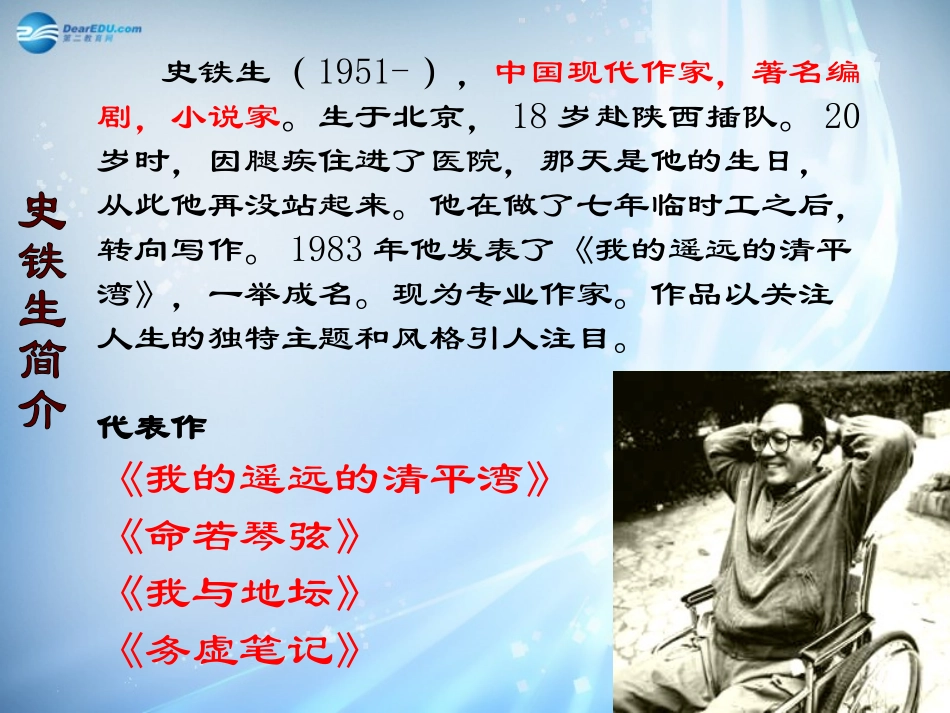 DearEDU.com
第二教育网

史铁生简介

史铁生（1951-），中国现代作家，著名编剧，小说家。生于北京，18岁赴陕西插队。20岁时，因腿疾住进了医院，那天是他的生日，从此他再没站起来。他在做了七年临时工之后，转向写作。1983年他发表了《我的遥远的清平湾》，一举成名。现为专业作家。作品以关注人生的独特主题和风格引人注目。

代表作
《我的遥远的清平湾》
《命若琴弦》
《我与地坛》
《务虚笔记》